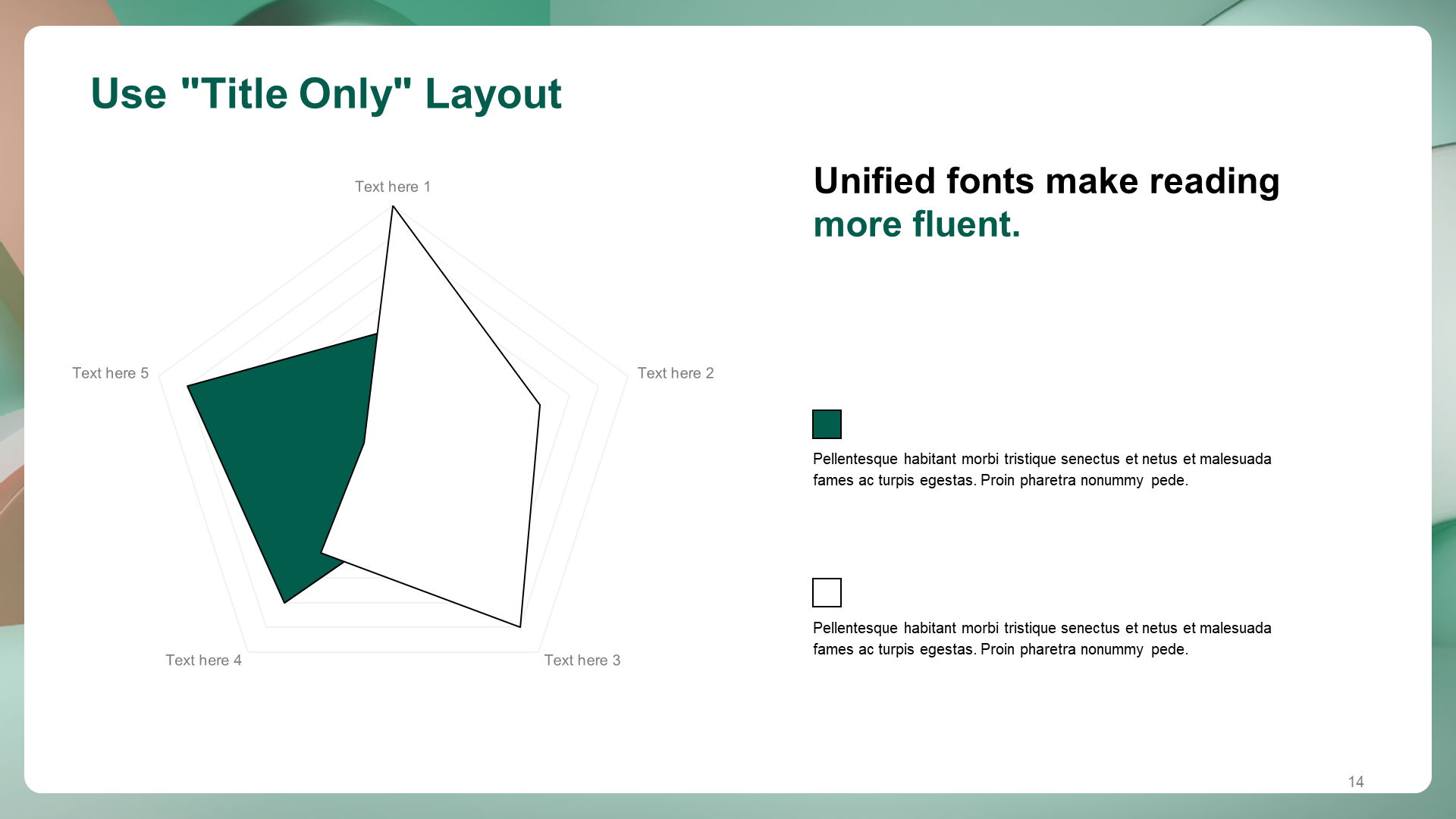 Use "Title Only" Layout

Text here 1

Text here 2

Text here 3

Text here 4

Text here 5

Unified fonts make reading more fluent.

Pellentesque habitant morbi tristique senectus et netus et malesuada fames ac turpis egestas. Proin pharetra nonummy pede.

Pellentesque habitant morbi tristique senectus et netus et malesuada fames ac turpis egestas. Proin pharetra nonummy pede.

14